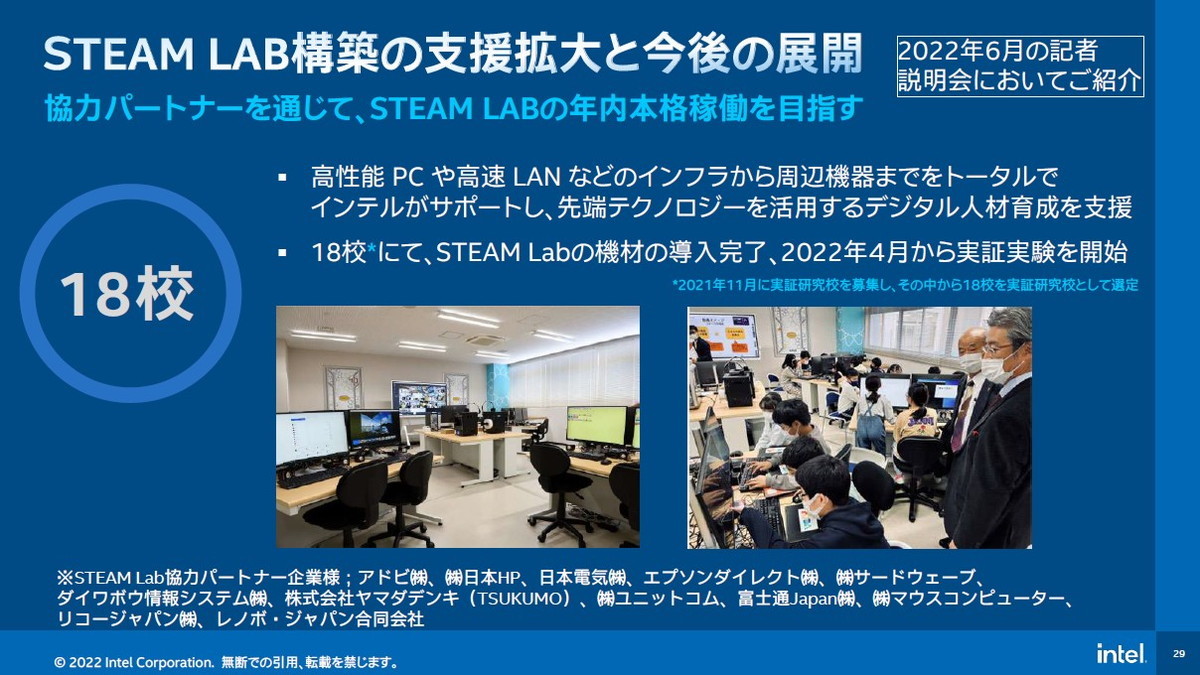 STEAM LAB構築の支援拡大と今後の展開

2022年6月の記者説明会においてご紹介

協力パートナーを通じて、STEAM LABの年内本格稼働を目指す

18校

▪ 高性能 PC や高速 LAN などのインフラから周辺機器までをトータルでインテルがサポートし、先端テクノロジーを活用するデジタル人材育成を支援

▪ 18校*にて、STEAM Labの機材の導入完了、2022年4月から実証実験を開始

*2021年11月に実証研究校を募集し、その中から18校を実証研究校として選定

※STEAM Lab協力パートナー企業様；アドビ㈱、㈱日本HP、日本電気㈱、エプソンダイレクト㈱、㈱サードウェーブ、ダイワボウ情報システム㈱、株式会社ヤマダデンキ（TSUKUMO）、㈱ユニットコム、富士通Japan㈱、㈱マウスコンピューター、リコージャパン㈱、レノボ・ジャパン合同会社

© 2022 Intel Corporation. 無断での引用、転載を禁じます。

intel.

29